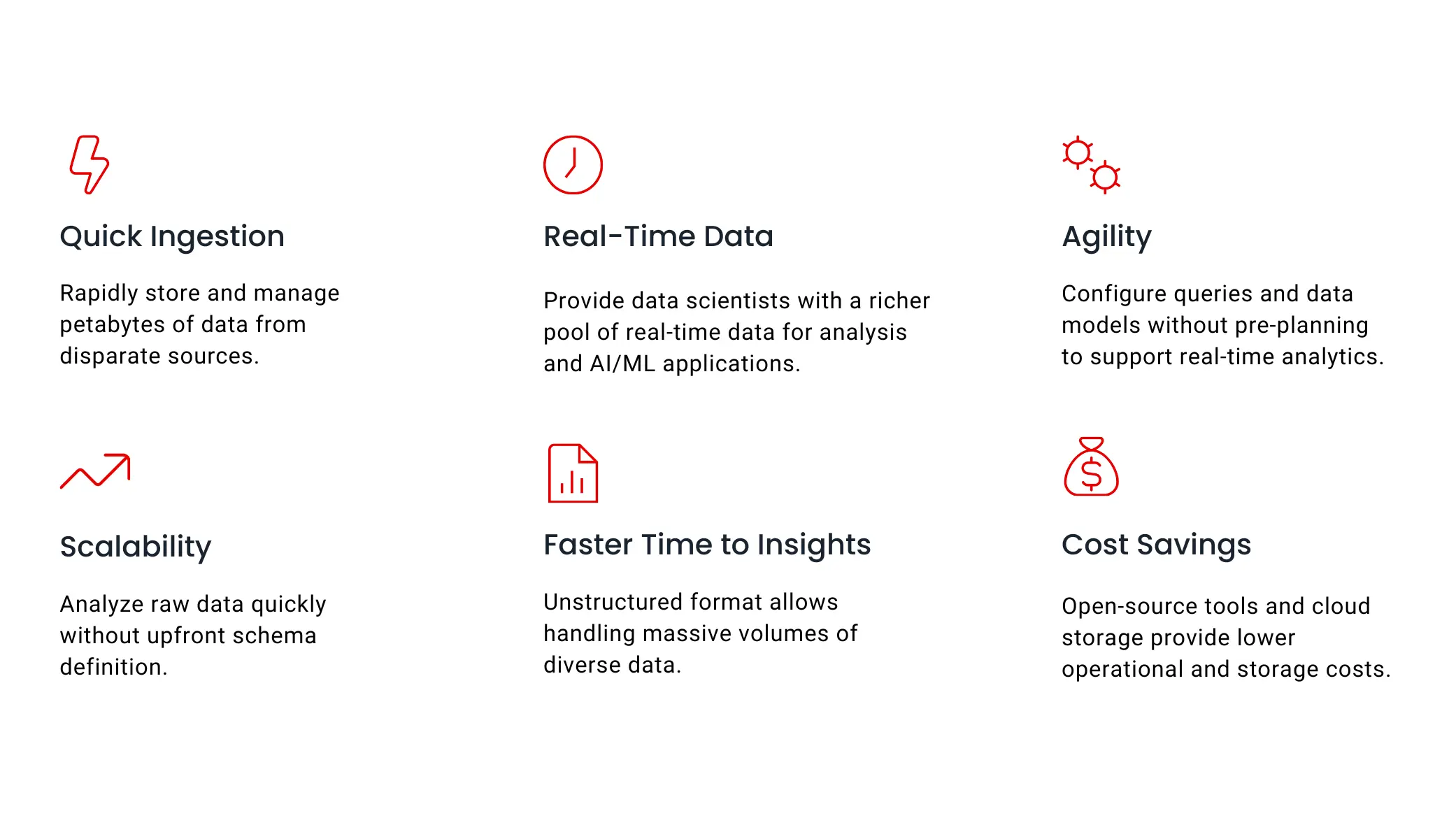 Quick Ingestion

Rapidly store and manage petabytes of data from disparate sources.

Real-Time Data

Provide data scientists with a richer pool of real-time data for analysis and AI/ML applications.

Agility

Configure queries and data models without pre-planning to support real-time analytics.

Scalability

Analyze raw data quickly without upfront schema definition.

Faster Time to Insights

Unstructured format allows handling massive volumes of diverse data.

Cost Savings

Open-source tools and cloud storage provide lower operational and storage costs.